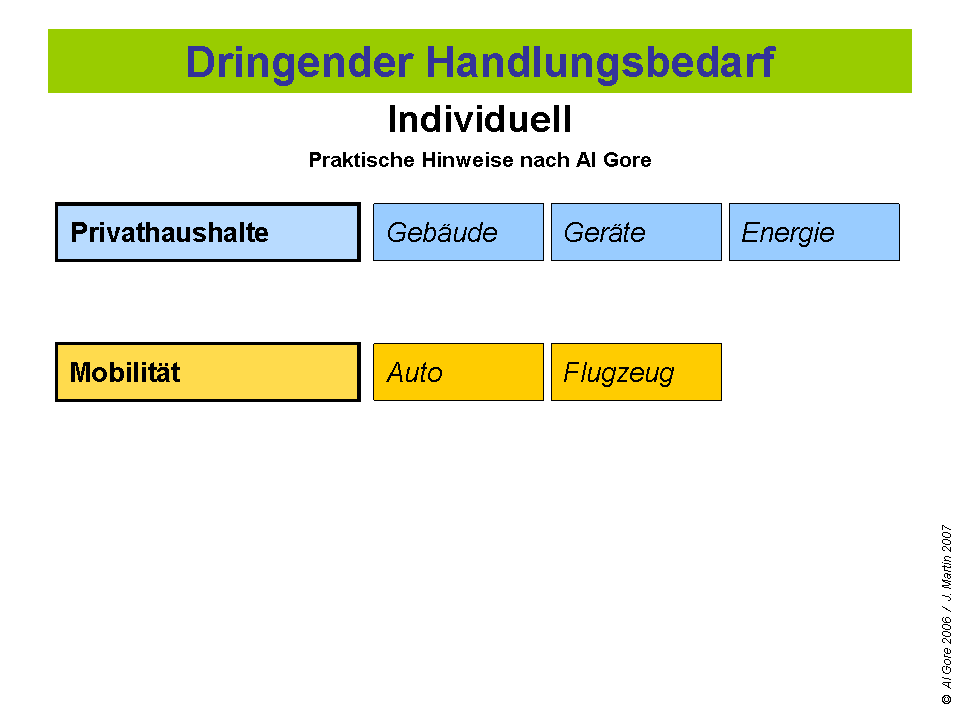 Dringender Handlungsbedarf

Individuell

Praktische Hinweise nach Al Gore

Privathaushalte

Gebäude

Geräte

Energie

Mobilität

Auto

Flugzeug

© Al Gore 2006 / J. Martin 2007